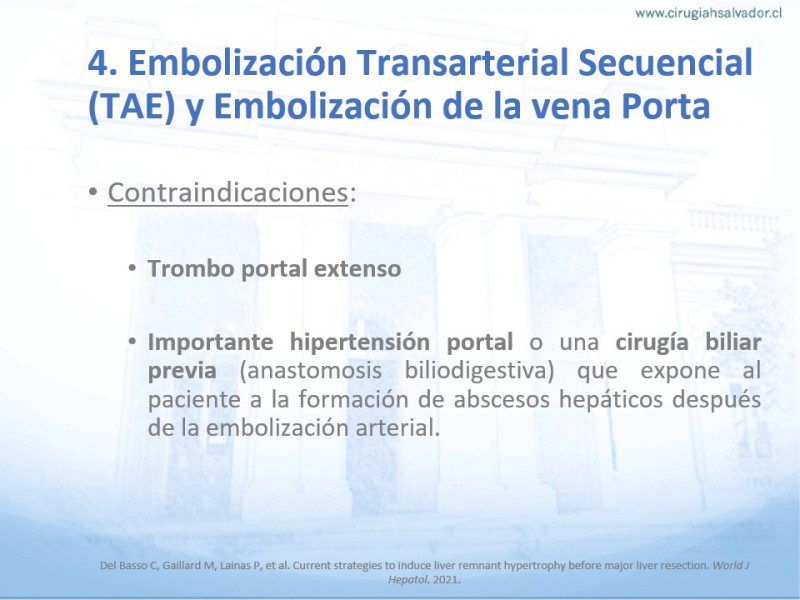 www.cirugiahsalvador.cl

4. Embolización Transarterial Secuencial (TAE) y Embolización de la vena Porta

• Contraindicaciones:

• Trombo portal extenso

• Importante hipertensión portal o una cirugía biliar previa (anastomosis biliodigestiva) que expone al paciente a la formación de abscesos hepáticos después de la embolización arterial.

Del Basso C, Gaillard M, Lainas P, et al. Current strategies to induce liver remnant hypertrophy before major liver resection. World J Hepatol. 2021.